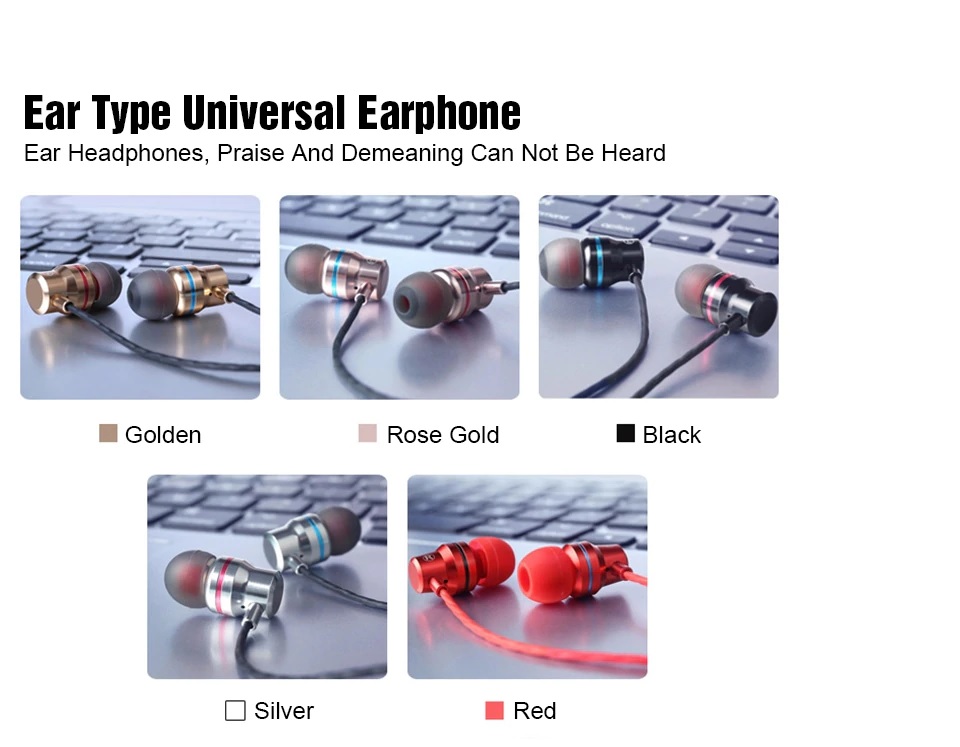 Ear Type Universal Earphone

Ear Headphones, Praise And Demeaning Can Not Be Heard

Golden

Rose Gold

Black

Silver

Red